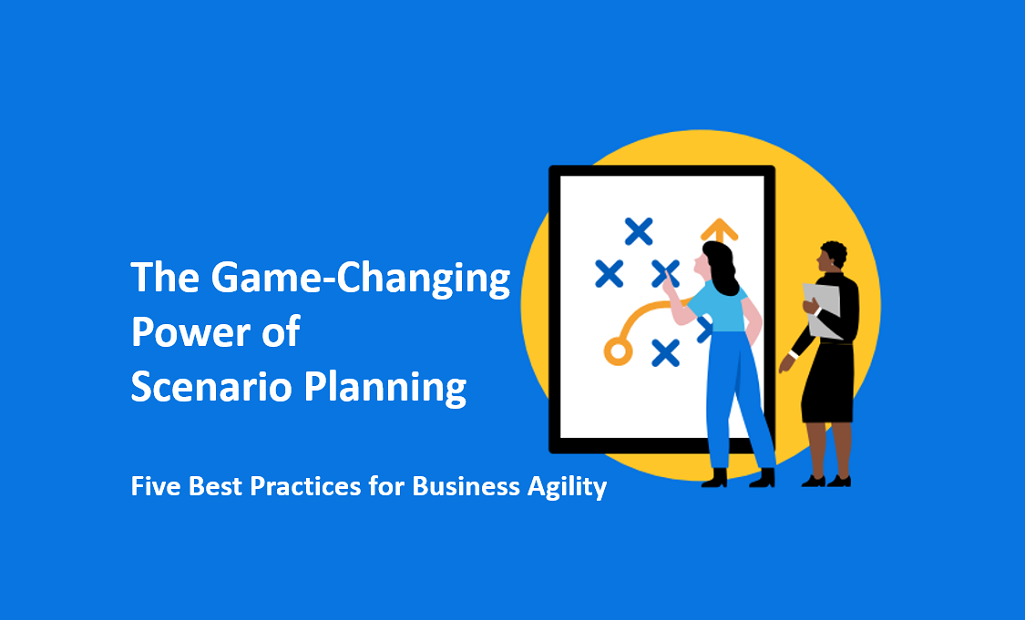 The Game-Changing Power of Scenario Planning

Five Best Practices for Business Agility